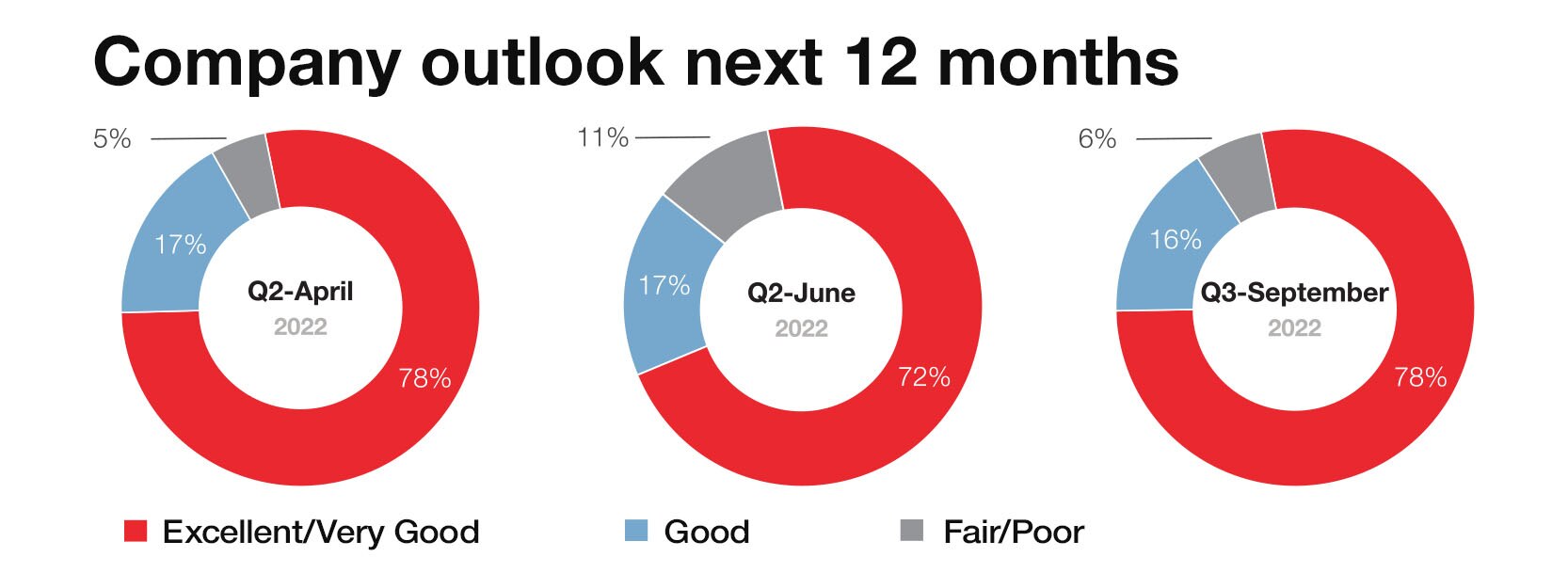 Company outlook next 12 months

5%
17%
Q2-April
2022
78%

11%
17%
Q2-June
2022
72%

6%
16%
Q3-September
2022
78%

Excellent/Very Good
Good
Fair/Poor